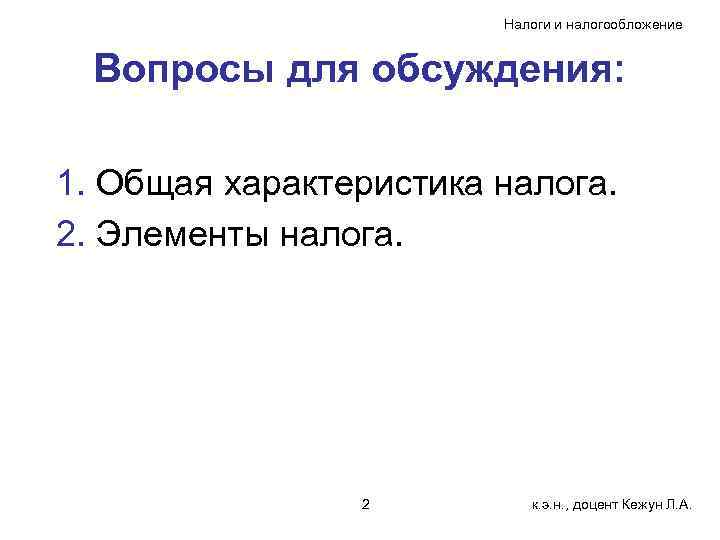 Налоги и налогообложение

Вопросы для обсуждения:

1. Общая характеристика налога.
2. Элементы налога.

2

к.э.н., доцент Кежун Л.А.